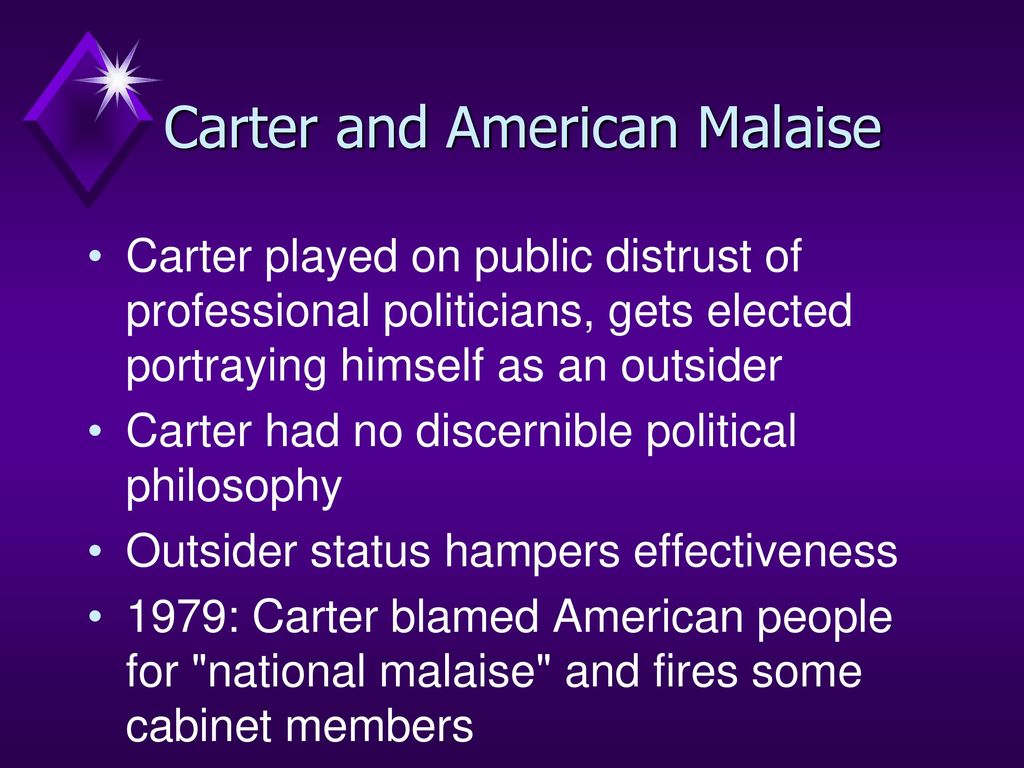 Carter and American Malaise

• Carter played on public distrust of professional politicians, gets elected portraying himself as an outsider
• Carter had no discernible political philosophy
• Outsider status hampers effectiveness
• 1979: Carter blamed American people for "national malaise" and fires some cabinet members